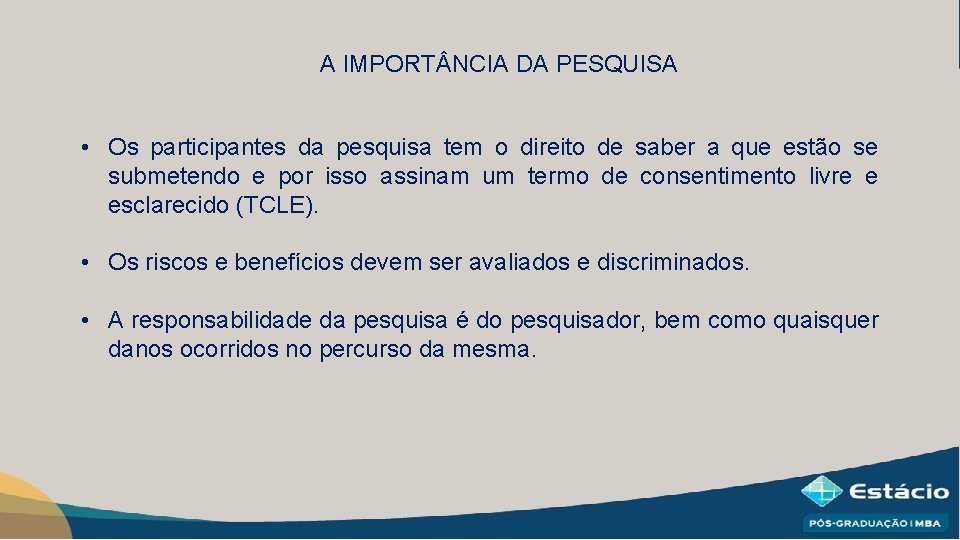 A IMPORTÂNCIA DA PESQUISA

• Os participantes da pesquisa tem o direito de saber a que estão se submetendo e por isso assinam um termo de consentimento livre e esclarecido (TCLE).

• Os riscos e benefícios devem ser avaliados e discriminados.

• A responsabilidade da pesquisa é do pesquisador, bem como quaisquer danos ocorridos no percurso da mesma.

Estácio
PÓS-GRADUAÇÃO | MBA